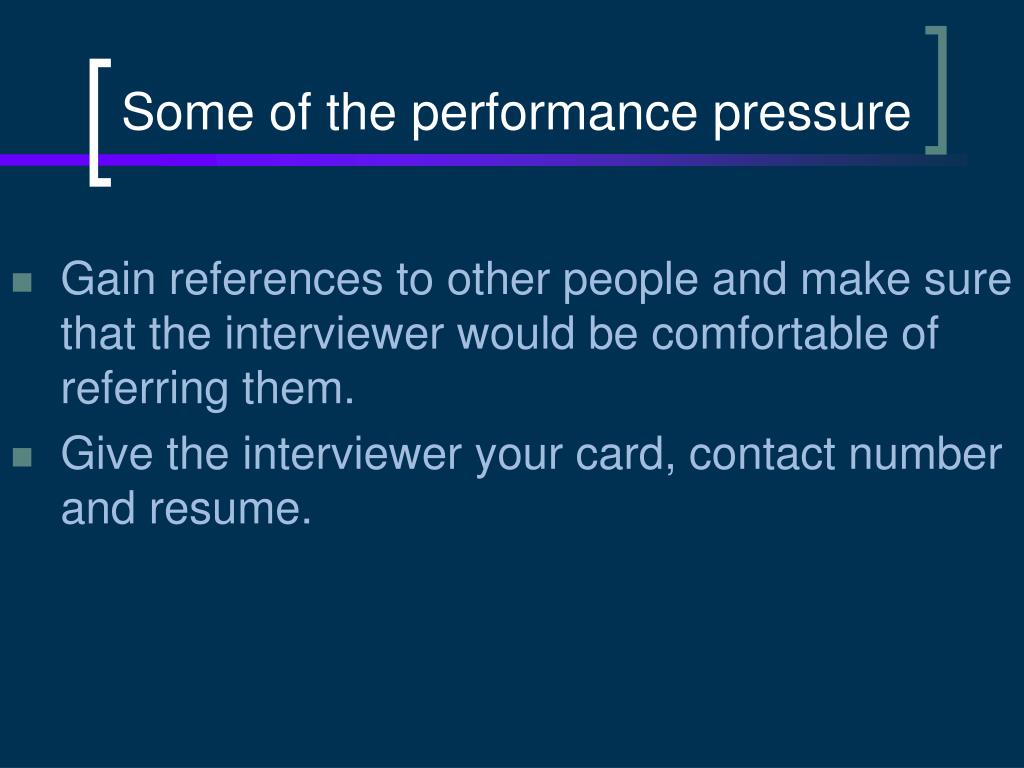 Some of the performance pressure

- Gain references to other people and make sure that the interviewer would be comfortable of referring them.
- Give the interviewer your card, contact number and resume.